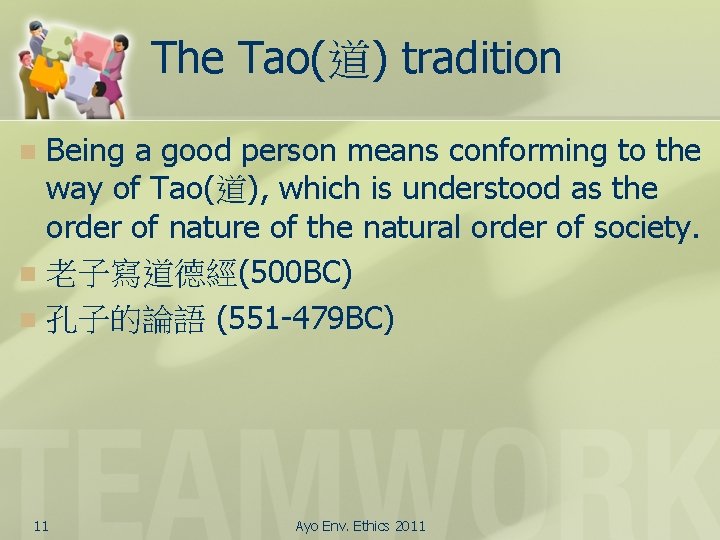 The Tao(道) tradition

Being a good person means conforming to the way of Tao(道), which is understood as the order of nature of the natural order of society.

老子寫道德經(500BC)

孔子的論語 (551-479BC)

TEAMWORK

11

Ayo Env. Ethics 2011